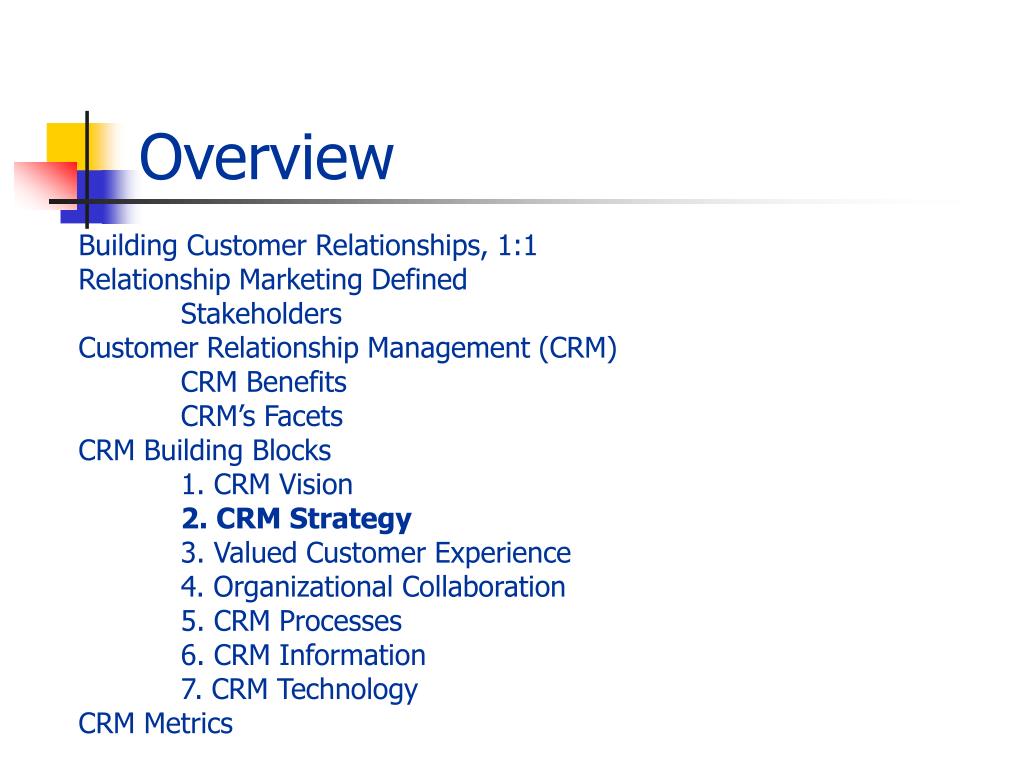 Overview

Building Customer Relationships, 1:1
Relationship Marketing Defined
Stakeholders
Customer Relationship Management (CRM)
CRM Benefits
CRM's Facets
CRM Building Blocks
1. CRM Vision
2. CRM Strategy
3. Valued Customer Experience
4. Organizational Collaboration
5. CRM Processes
6. CRM Information
7. CRM Technology
CRM Metrics